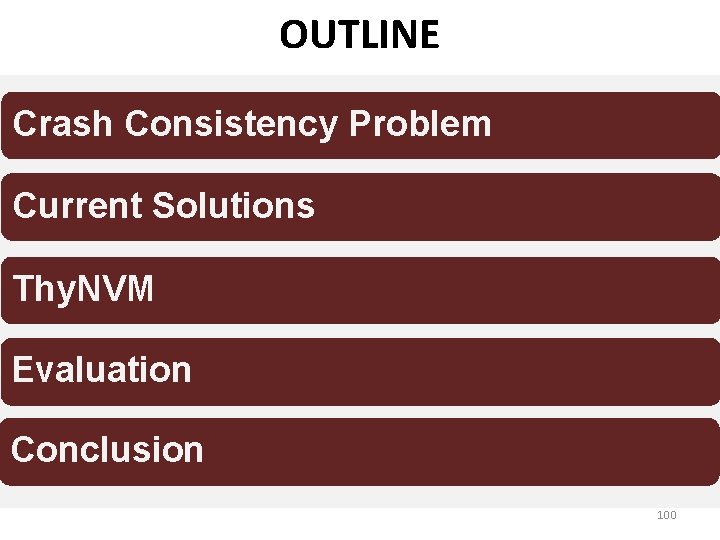 OUTLINE

Crash Consistency Problem

Current Solutions

ThyNVM

Evaluation

Conclusion

100